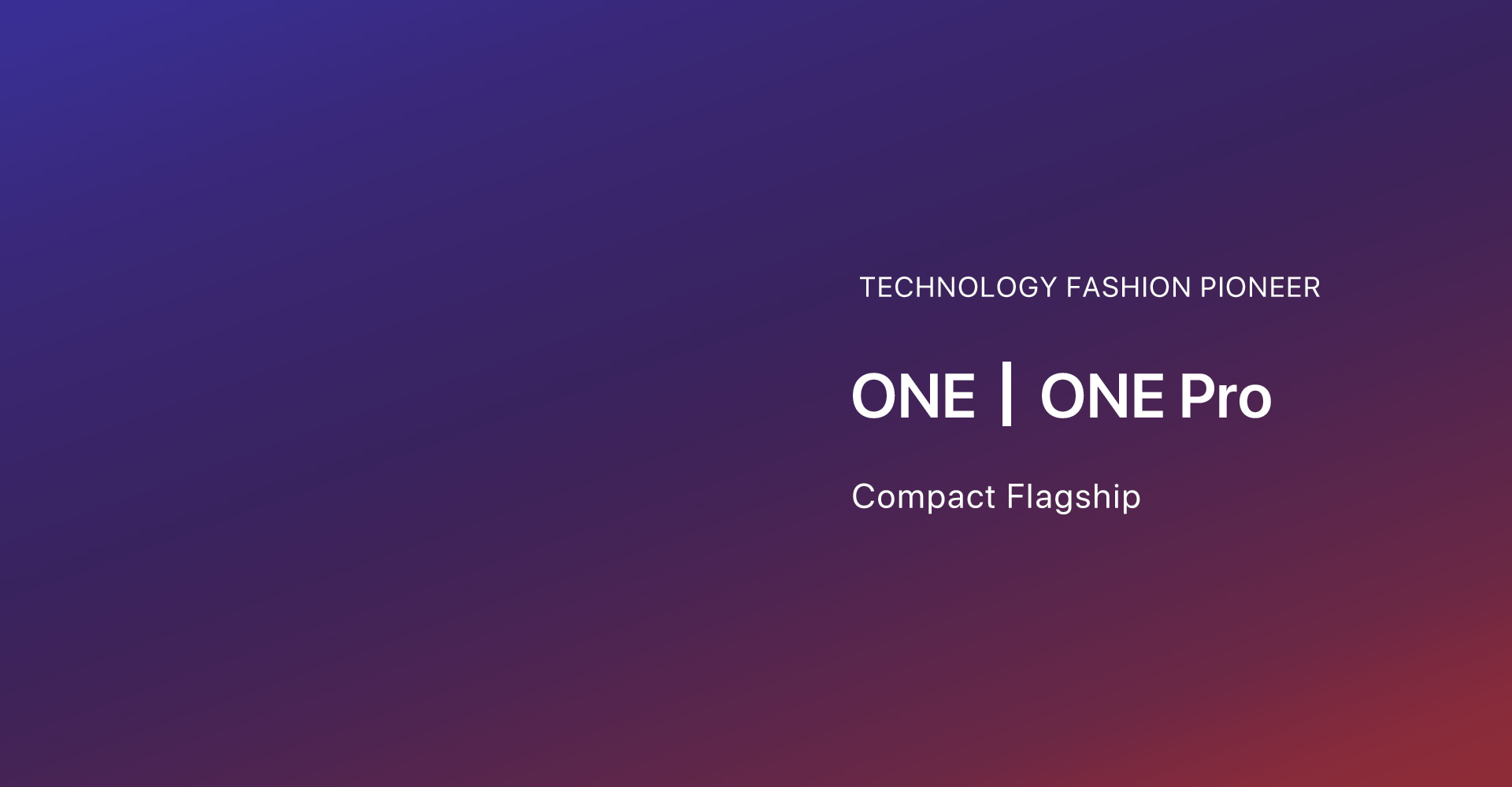 TECHNOLOGY FASHION PIONEER

ONE | ONE Pro

Compact Flagship